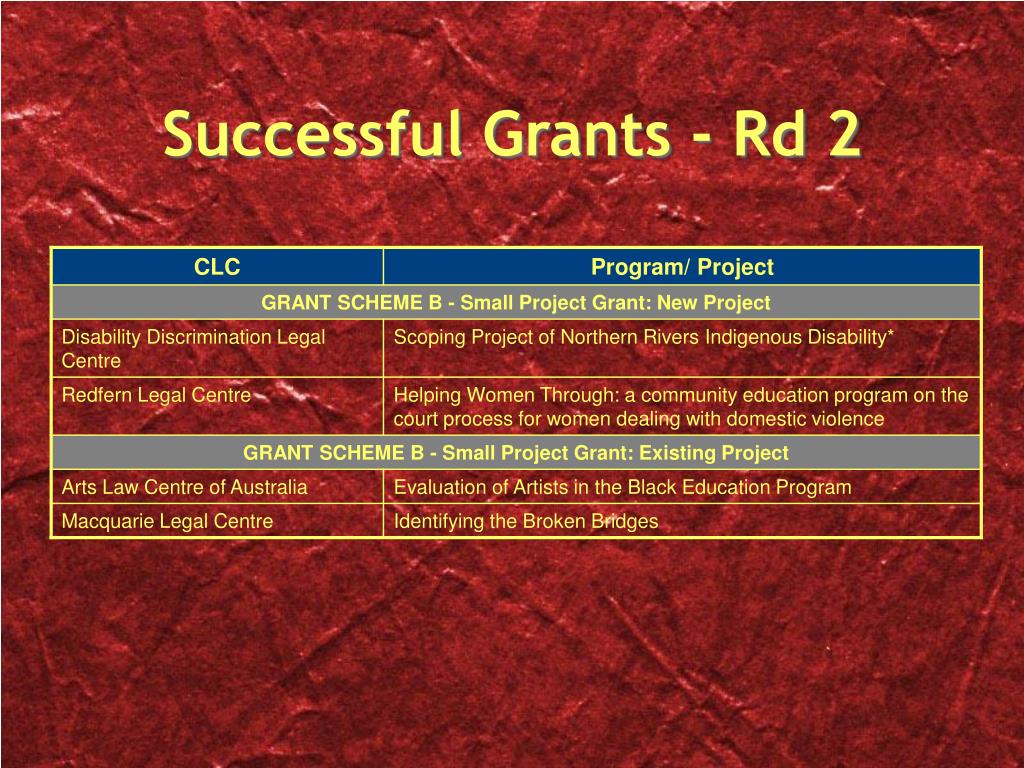 Successful Grants - Rd 2

| CLC | Program/ Project |
|---|---|
| GRANT SCHEME B - Small Project Grant: New Project | |
| Disability Discrimination Legal Centre | Scoping Project of Northern Rivers Indigenous Disability* |
| Redfern Legal Centre | Helping Women Through: a community education program on the court process for women dealing with domestic violence |
| GRANT SCHEME B - Small Project Grant: Existing Project | |
| Arts Law Centre of Australia | Evaluation of Artists in the Black Education Program |
| Macquarie Legal Centre | Identifying the Broken Bridges |